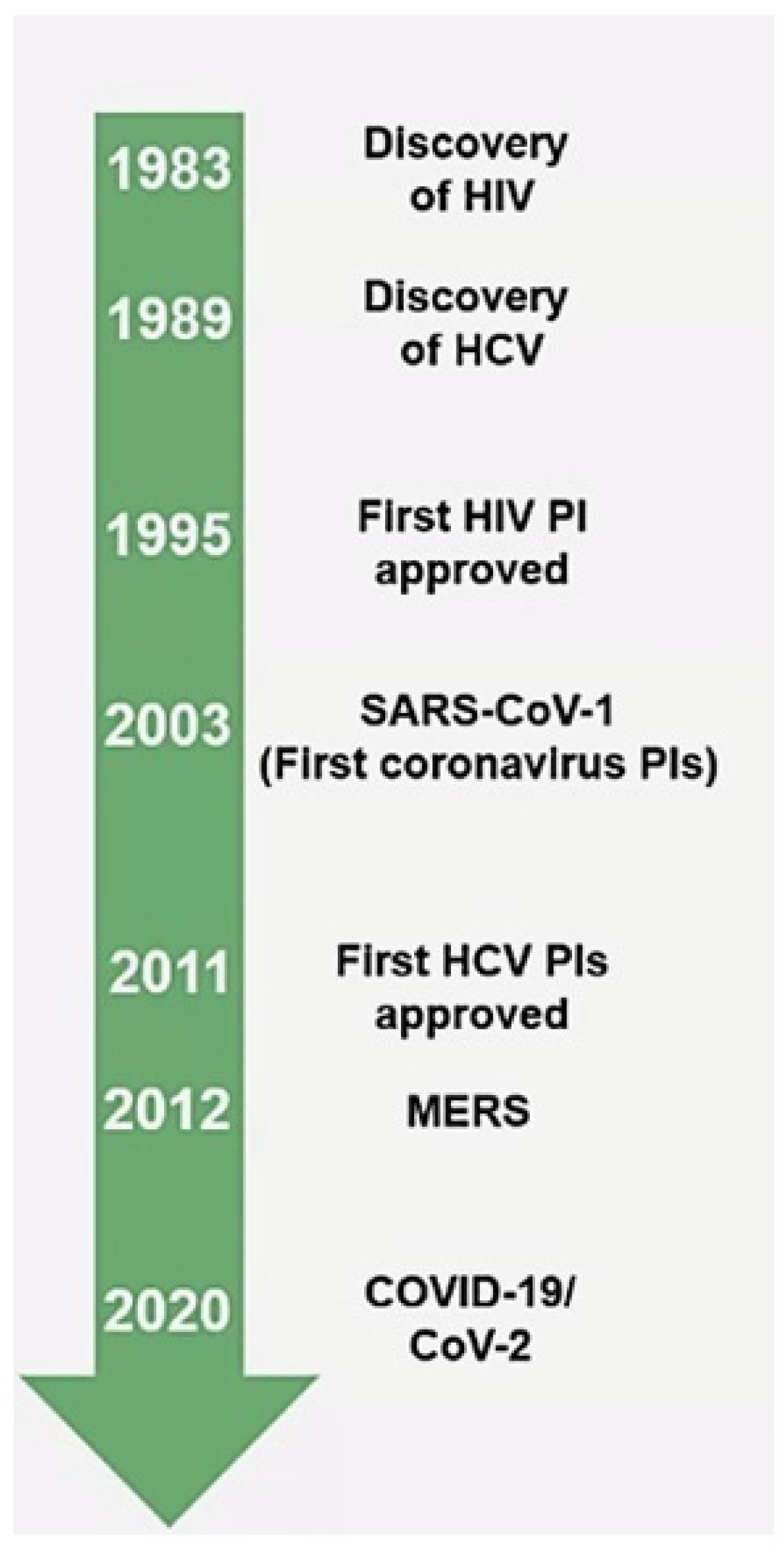 1983 Discovery of HIV

1989 Discovery of HCV

1995 First HIV PI approved

2003 SARS-CoV-1 (First coronavirus PIs)

2011 First HCV PIs approved

2012 MERS

2020 COVID-19/ CoV-2